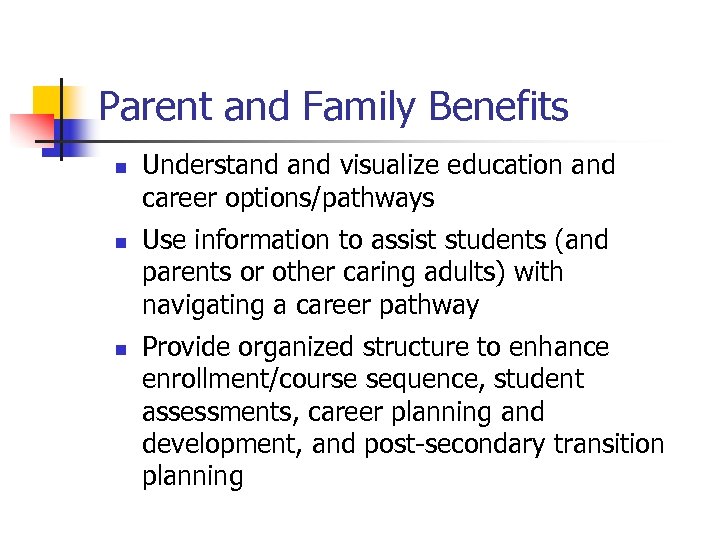 Parent and Family Benefits

- Understand and visualize education and career options/pathways
- Use information to assist students (and parents or other caring adults) with navigating a career pathway
- Provide organized structure to enhance enrollment/course sequence, student assessments, career planning and development, and post-secondary transition planning